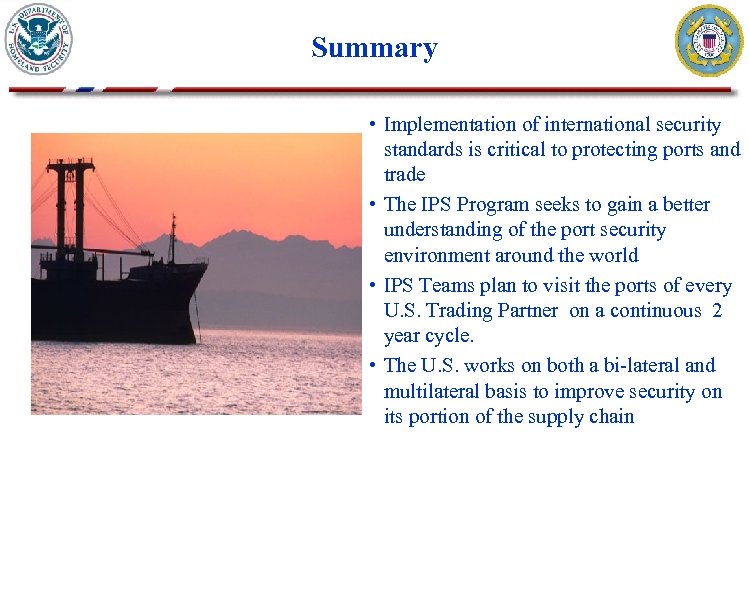 U.S. DEPARTMENT OF HOMELAND SECURITY

Summary

• Implementation of international security standards is critical to protecting ports and trade

• The IPS Program seeks to gain a better understanding of the port security environment around the world

• IPS Teams plan to visit the ports of every U.S. Trading Partner on a continuous 2 year cycle.

• The U.S. works on both a bi-lateral and multilateral basis to improve security on its portion of the supply chain